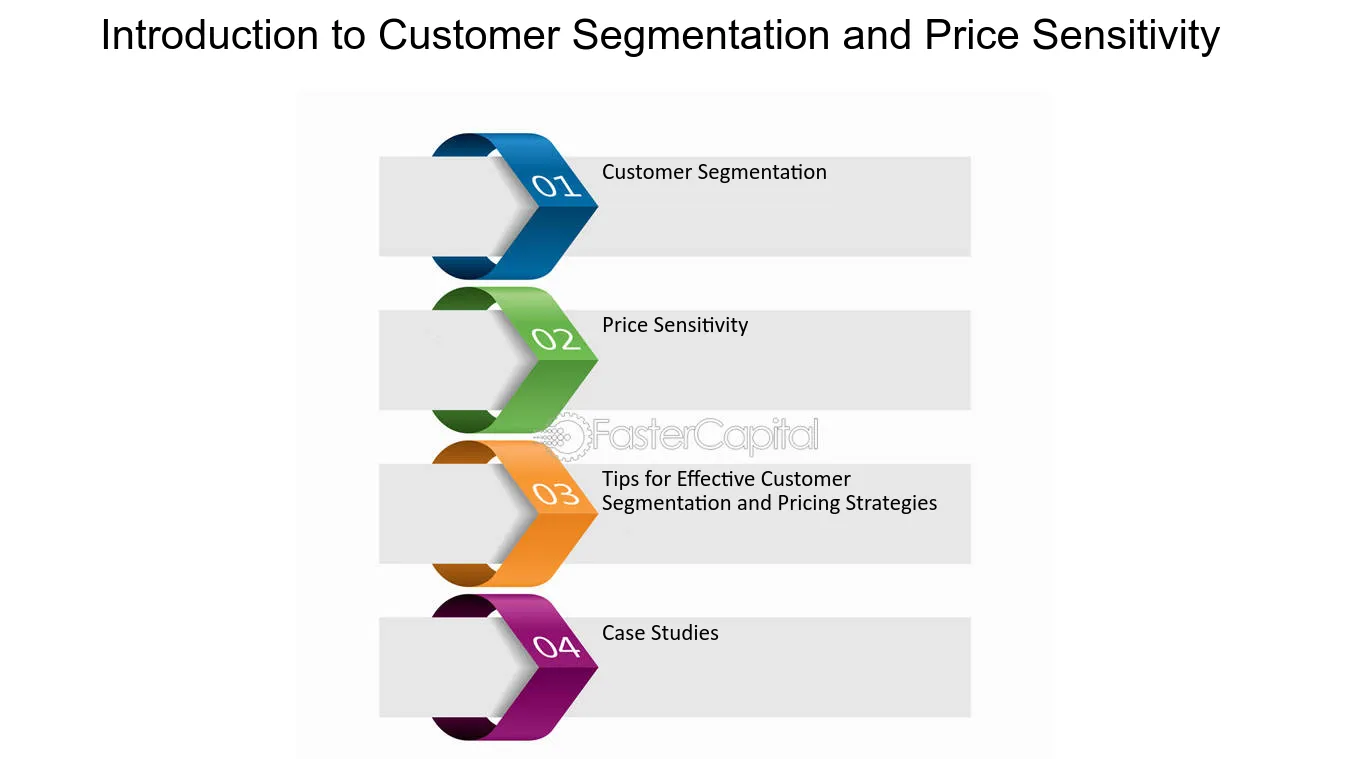 Introduction to Customer Segmentation and Price Sensitivity

01
Customer Segmentation

02
Price Sensitivity

03
Tips for Effective Customer Segmentation and Pricing Strategies

04
Case Studies

FasterCapital